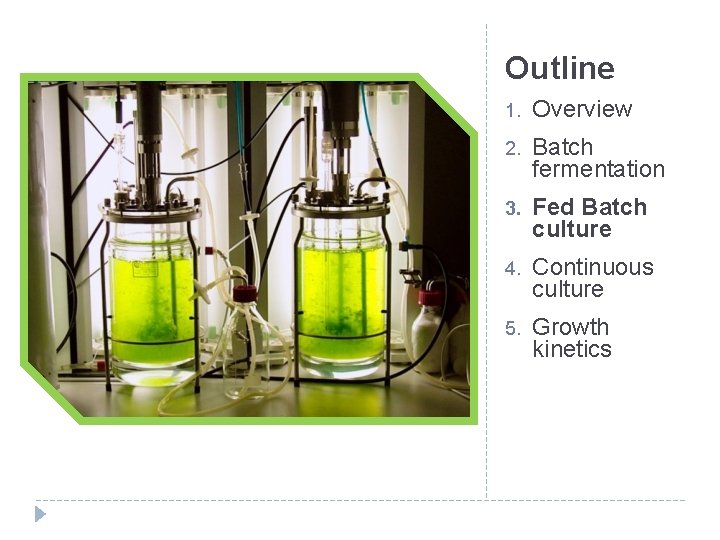 Outline

1. Overview
2. Batch fermentation
3. Fed Batch culture
4. Continuous culture
5. Growth kinetics